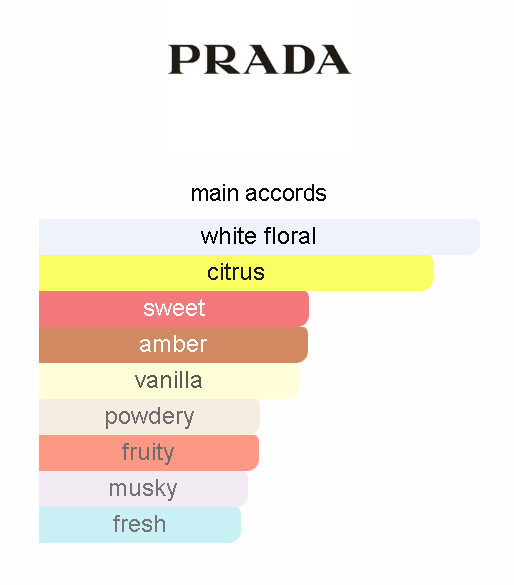 PRADA

main accords

white floral
citrus
sweet
amber
vanilla
powdery
fruity
musky
fresh